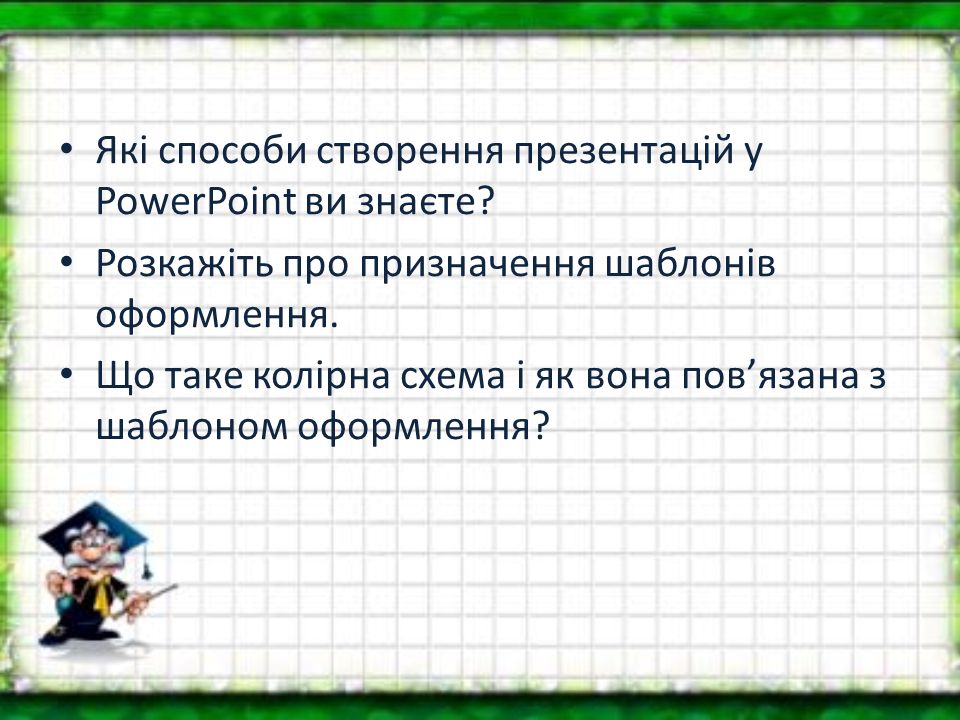 • Які способи створення презентацій у PowerPoint ви знаєте?

• Розкажіть про призначення шаблонів оформлення.

• Що таке колірна схема і як вона пов’язана з шаблоном оформлення?